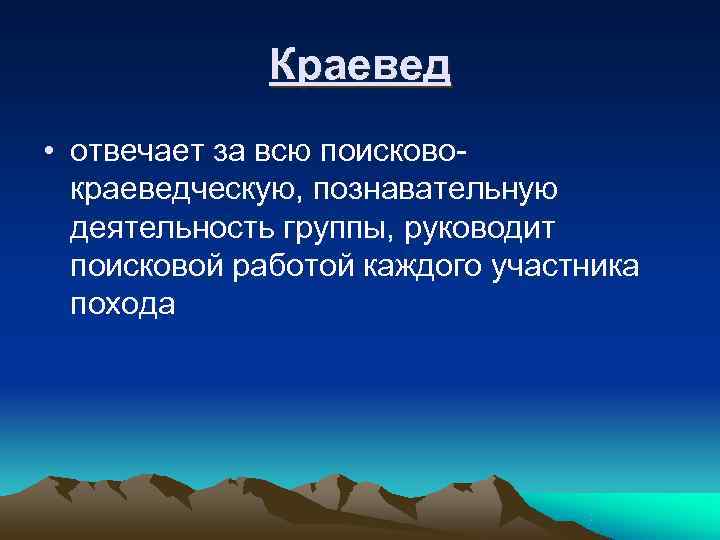 Краевед

• отвечает за всю поисково-краеведческую, познавательную деятельность группы, руководит поисковой работой каждого участника похода